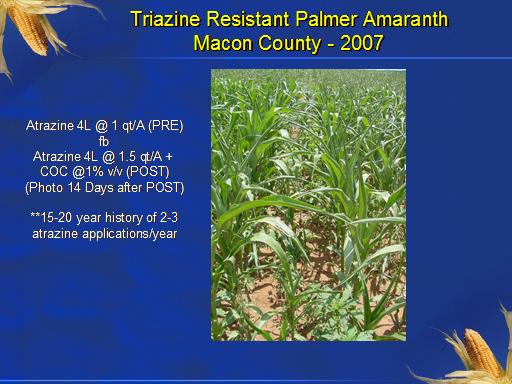 Triazine Resistant Palmer Amaranth
Macon County - 2007

Atrazine 4L @ 1 qt/A (PRE)
fb
Atrazine 4L @ 1.5 qt/A +
COC @1% v/v (POST)
(Photo 14 Days after POST)

**15-20 year history of 2-3 atrazine applications/year